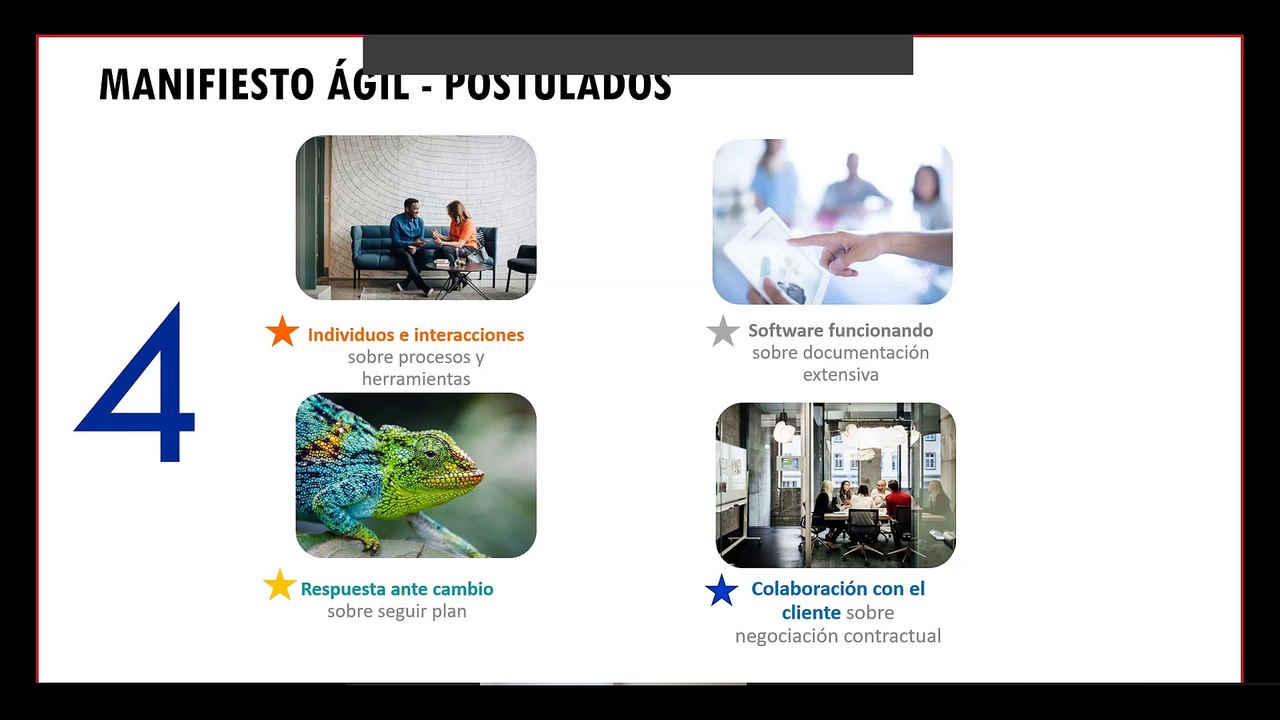 MANIFIESTO ÁGIL - POSTULADOS

4

Individuos e interacciones sobre procesos y herramientas

Software funcionando sobre documentación extensiva

Respuesta ante cambio sobre seguir plan

Colaboración con el cliente sobre negociación contractual